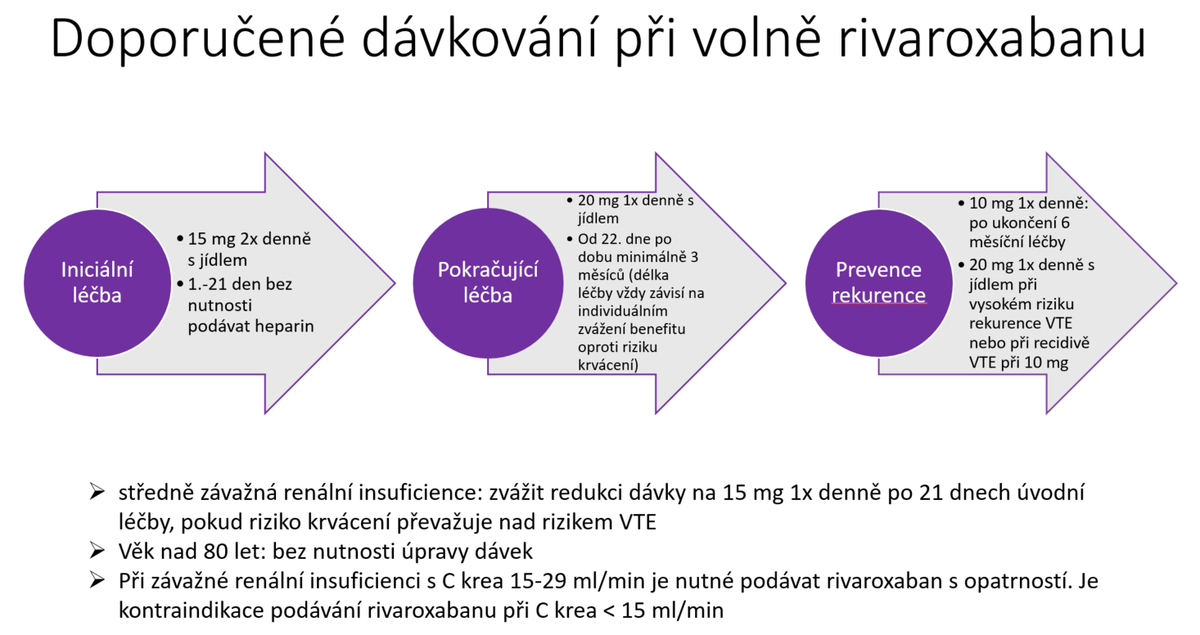 Doporučené dávkování při volně rivaroxabanu

Iniciální léčba

• 15 mg 2x denně s jídlem
• 1.-21 den bez nutnosti podávat heparin

Pokračující léčba

• 20 mg 1x denně s jídlem
• Od 22. dne po dobu minimálně 3 měsíců (délka léčby vždy závisí na individuálním zvážení benefitu oproti riziku krvácení)

Prevence rekurence

• 10 mg 1x denně: po ukončení 6 měsíční léčby
• 20 mg 1x denně s jídlem při vysokém riziku rekurence VTE nebo při recidivě VTE při 10 mg

➢ středně závažná renální insuficience: zvážit redukci dávky na 15 mg 1x denně po 21 dnech úvodní léčby, pokud riziko krvácení převažuje nad rizikem VTE
➢ Věk nad 80 let: bez nutnosti úpravy dávek
➢ Při závažné renální insuficienci s C krea 15-29 ml/min je nutné podávat rivaroxaban s opatrností. Je kontraindikace podávání rivaroxabanu při C krea < 15 ml/min